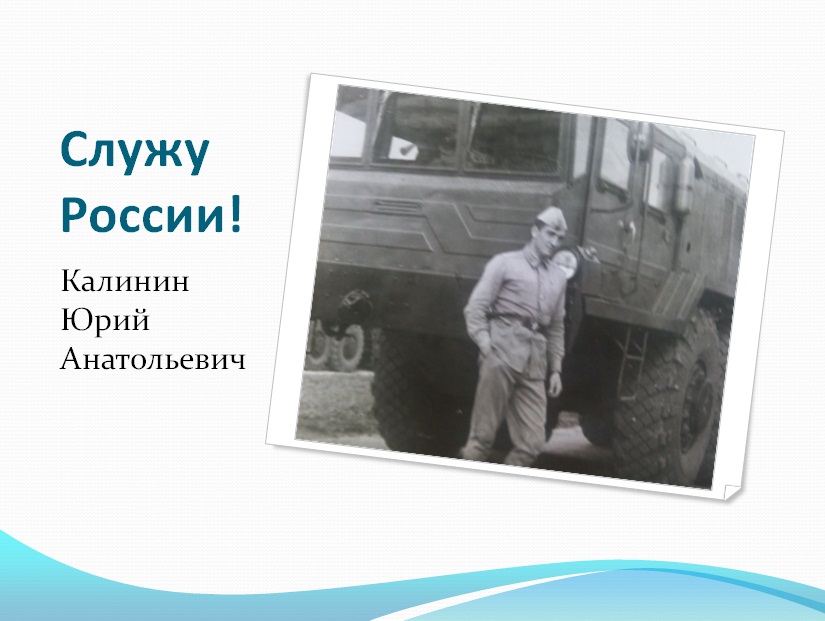 Служу России!

Калинин Юрий Анатольевич